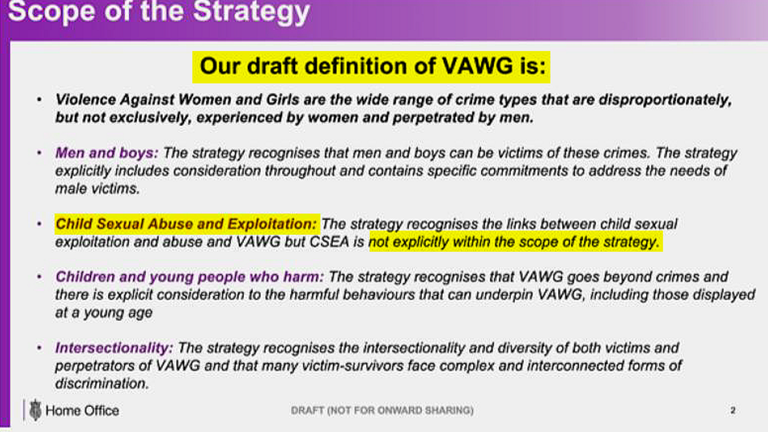 Scope of the Strategy

Our draft definition of VAWG is:

• Violence Against Women and Girls are the wide range of crime types that are disproportionately, but not exclusively, experienced by women and perpetrated by men.

• Men and boys: The strategy recognises that men and boys can be victims of these crimes. The strategy explicitly includes consideration throughout and contains specific commitments to address the needs of male victims.

• Child Sexual Abuse and Exploitation: The strategy recognises the links between child sexual exploitation and abuse and VAWG but CSEA is not explicitly within the scope of the strategy.

• Children and young people who harm: The strategy recognises that VAWG goes beyond crimes and there is explicit consideration to the harmful behaviours that can underpin VAWG, including those displayed at a young age

• Intersectionality: The strategy recognises the intersectionality and diversity of both victims and perpetrators of VAWG and that many victim-survivors face complex and interconnected forms of discrimination.

Home Office

DRAFT (NOT FOR ONWARD SHARING)

2